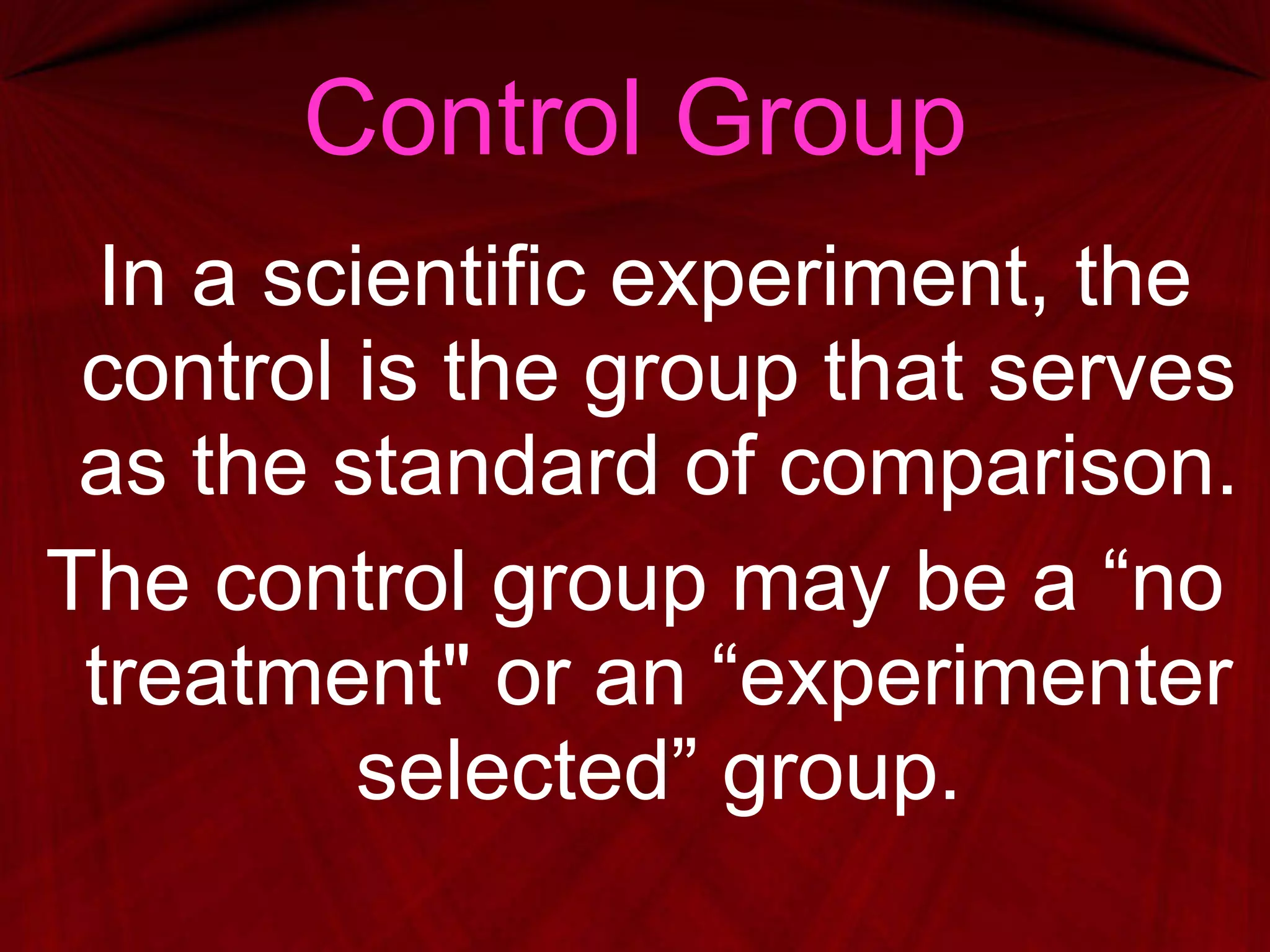 Control Group

In a scientific experiment, the control is the group that serves as the standard of comparison.

The control group may be a “no treatment" or an “experimenter selected” group.